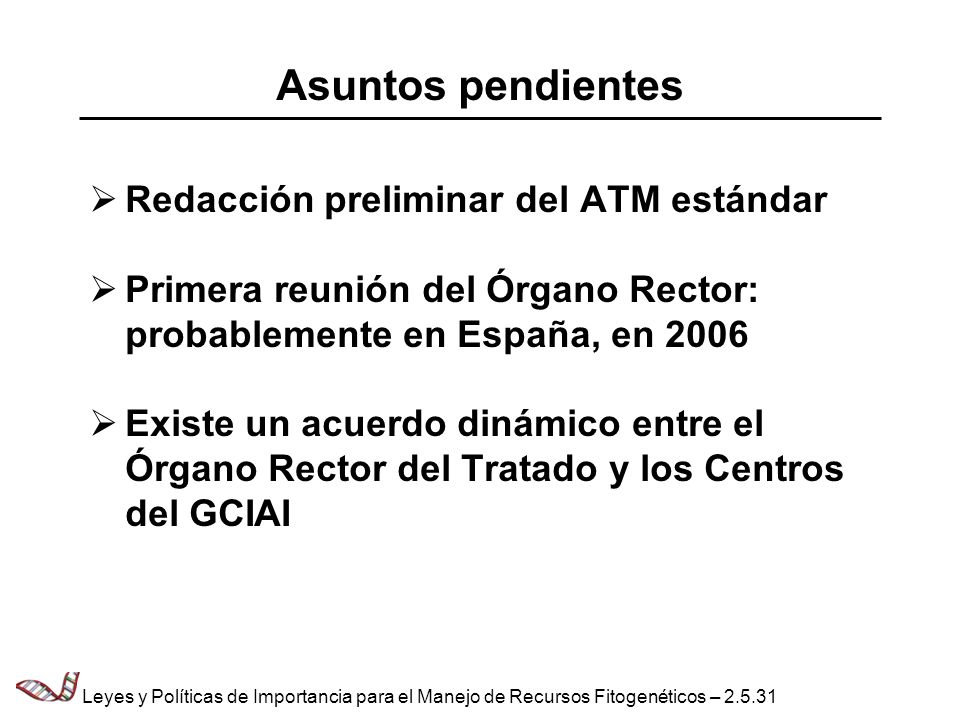 Asuntos pendientes

➢ Redacción preliminar del ATM estándar

➢ Primera reunión del Órgano Rector: probablemente en España, en 2006

➢ Existe un acuerdo dinámico entre el Órgano Rector del Tratado y los Centros del GCIAI

Leyes y Políticas de Importancia para el Manejo de Recursos Fitogenéticos – 2.5.31